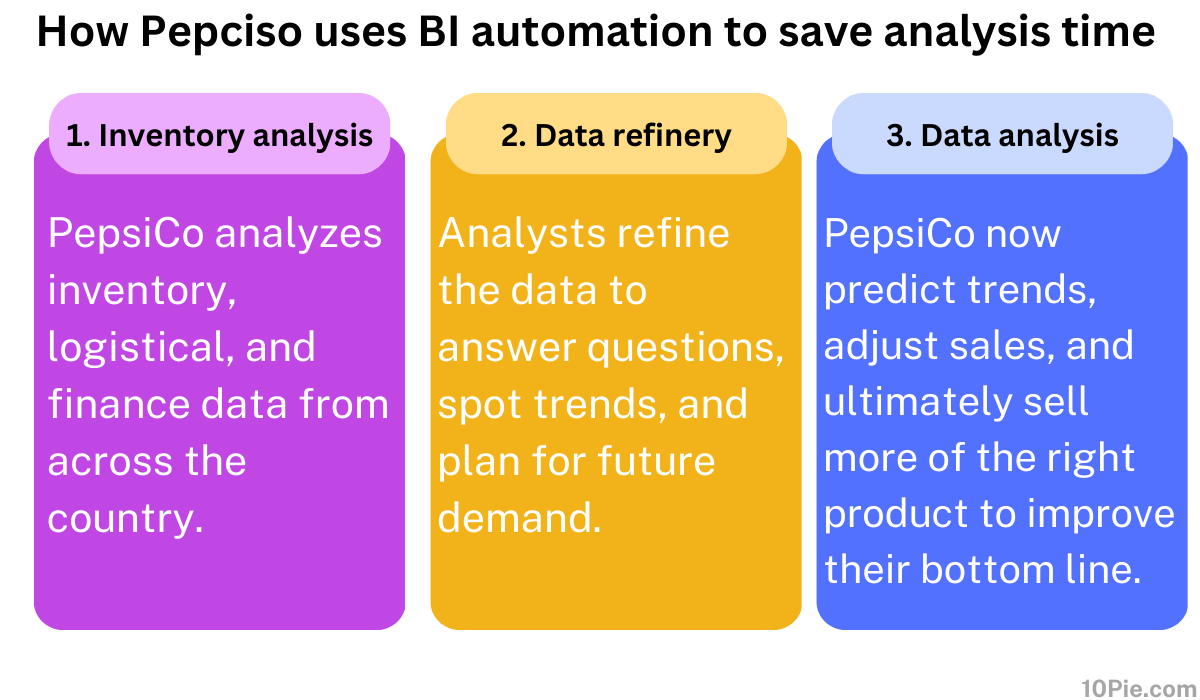 How Pepciso uses BI automation to save analysis time

1. Inventory analysis

PepsiCo analyzes inventory, logistical, and finance data from across the country.

2. Data refinery

Analysts refine the data to answer questions, spot trends, and plan for future demand.

3. Data analysis

PepsiCo now predict trends, adjust sales, and ultimately sell more of the right product to improve their bottom line.

10Pie.com